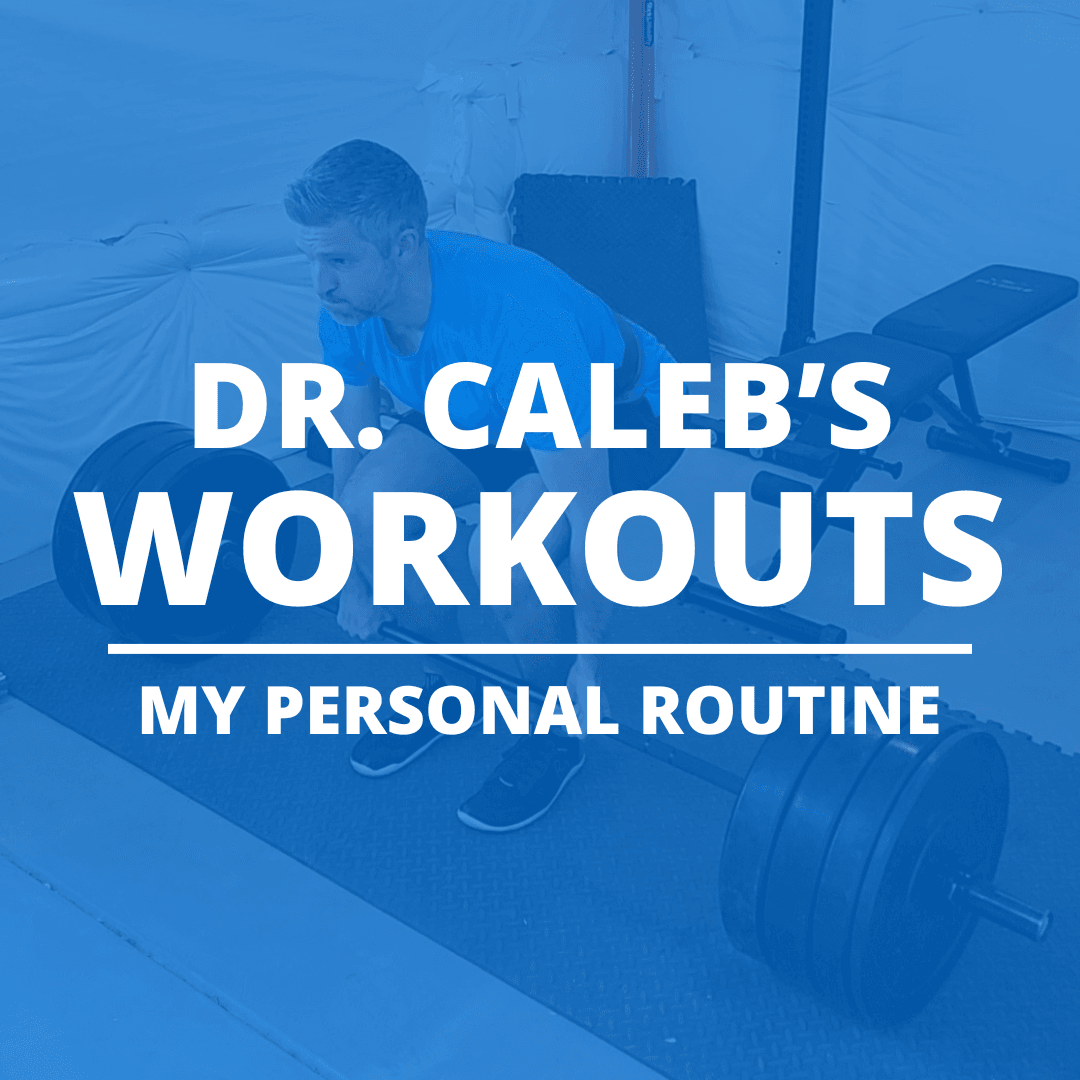 DR. CALEB'S
WORKOUTS

MY PERSONAL ROUTINE